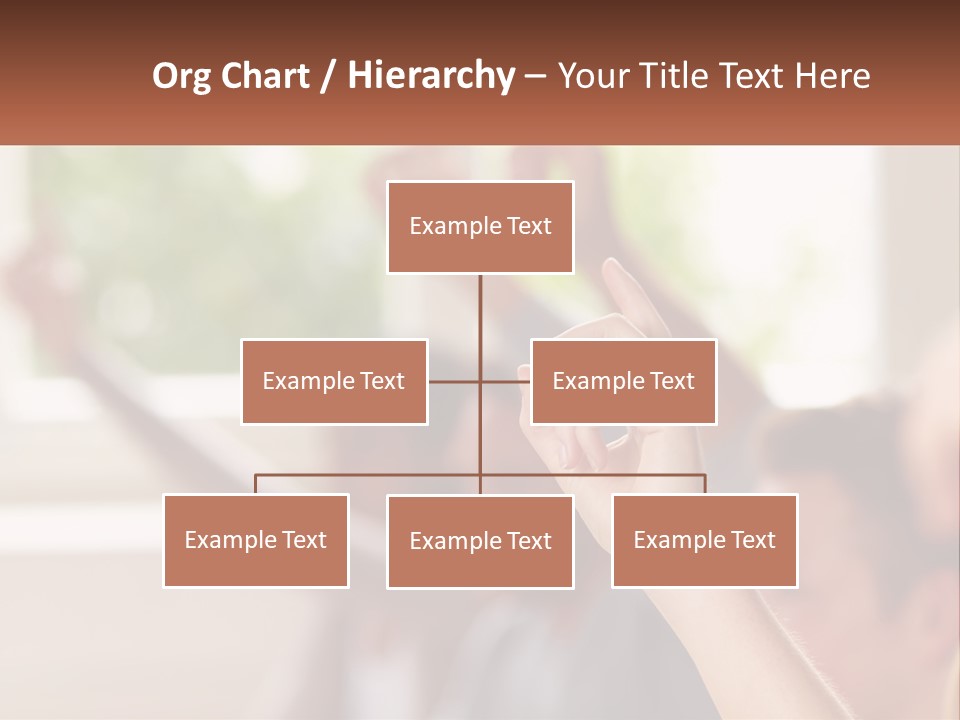 Org Chart / Hierarchy – Your Title Text Here

Example Text

Example Text

Example Text

Example Text

Example Text

Example Text